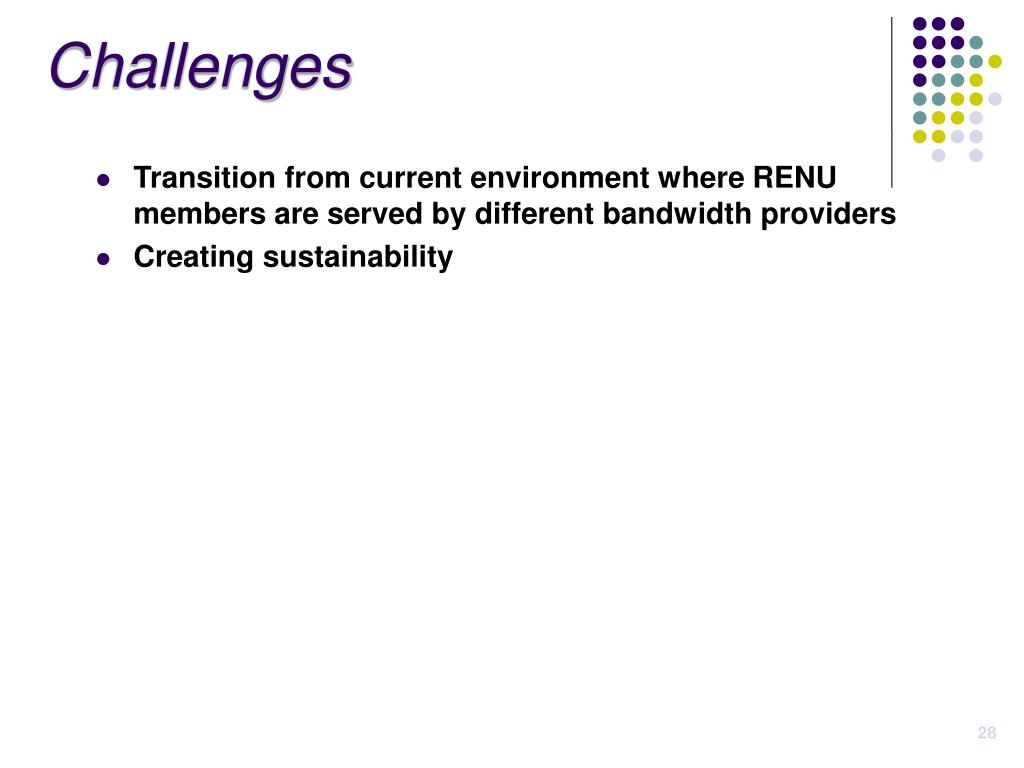 Challenges

- Transition from current environment where RENU members are served by different bandwidth providers
- Creating sustainability

28